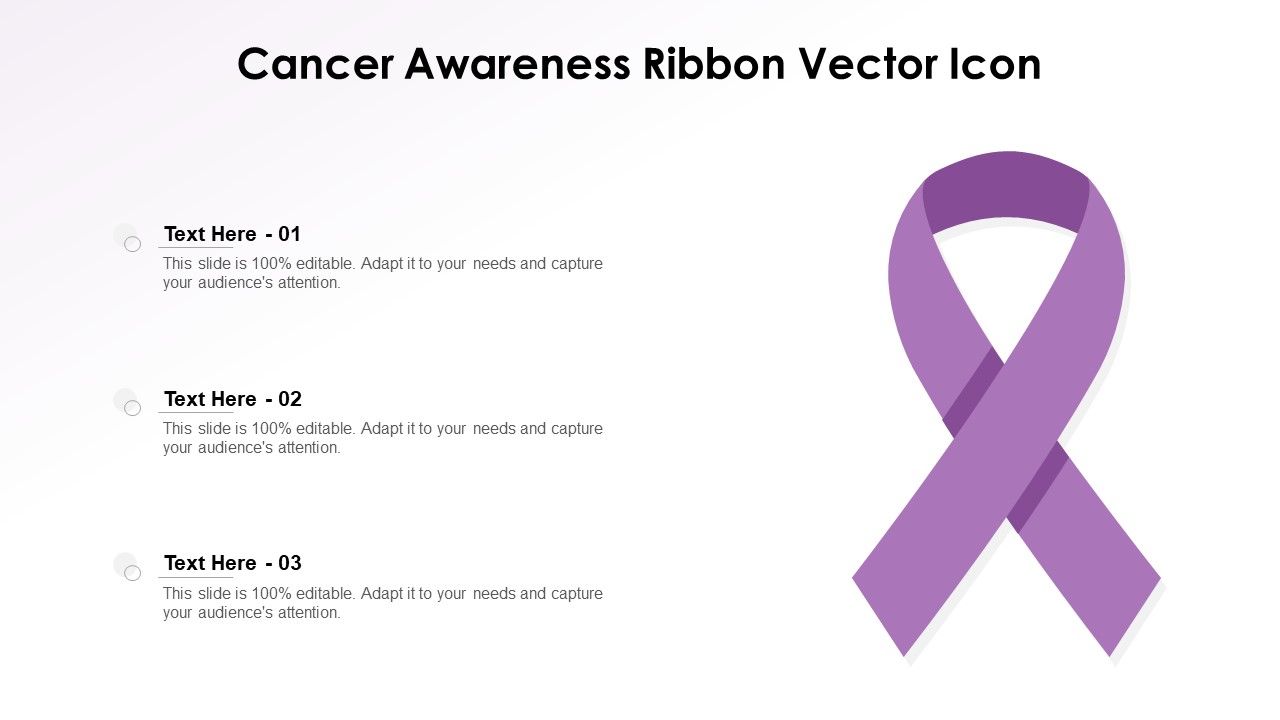 Cancer Awareness Ribbon Vector Icon

Text Here - 01
This slide is 100% editable. Adapt it to your needs and capture your audience's attention.

Text Here - 02
This slide is 100% editable. Adapt it to your needs and capture your audience's attention.

Text Here - 03
This slide is 100% editable. Adapt it to your needs and capture your audience's attention.